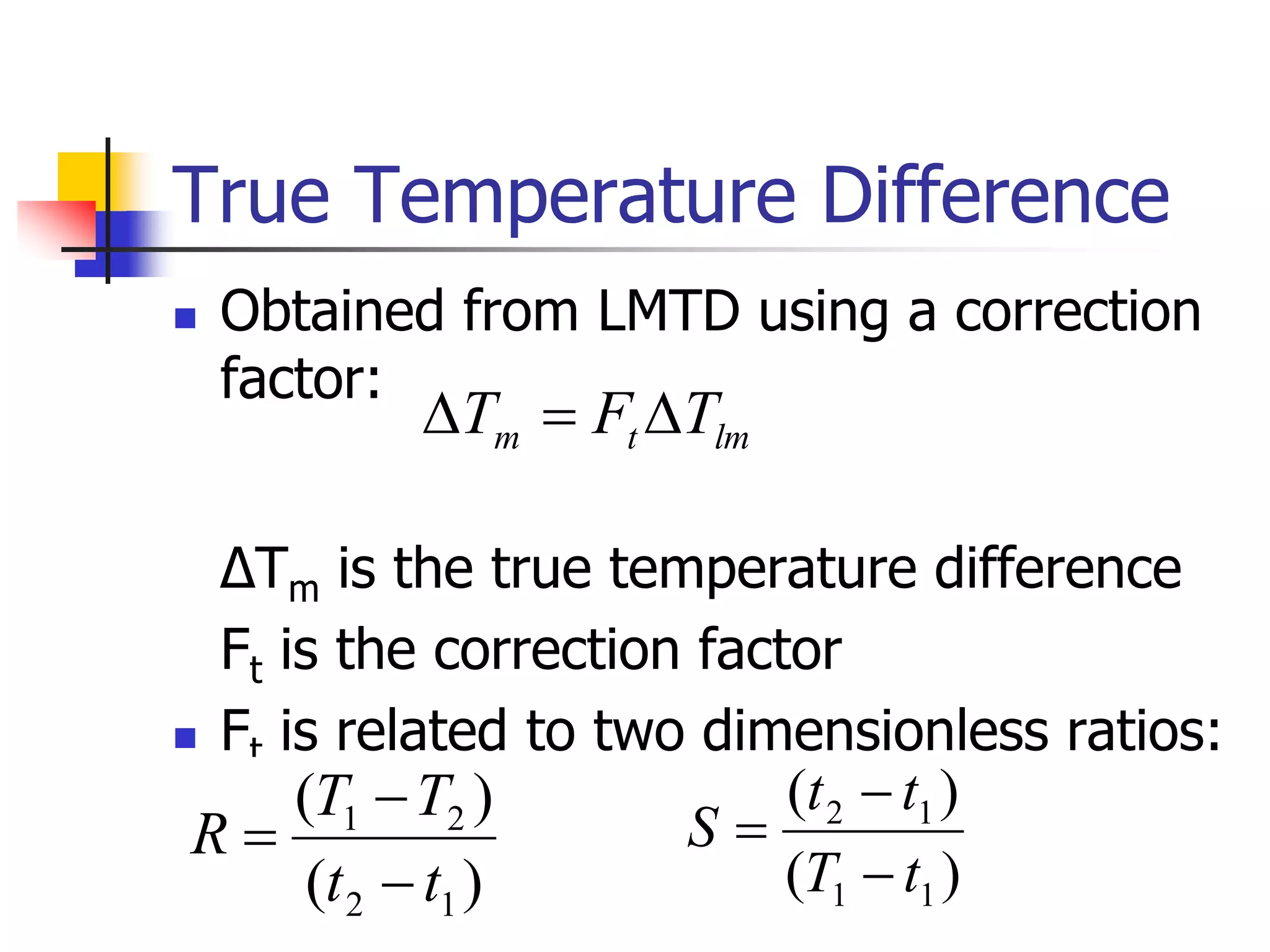 True Temperature Difference

Obtained from LMTD using a correction factor: $\Delta T_m = F_t \Delta T_{lm}$

$\Delta T_m$ is the true temperature difference
$F_t$ is the correction factor

$F_t$ is related to two dimensionless ratios:

$R = \frac{(T_1 - T_2)}{(t_2 - t_1)}$ $S = \frac{(t_2 - t_1)}{(T_1 - t_1)}$